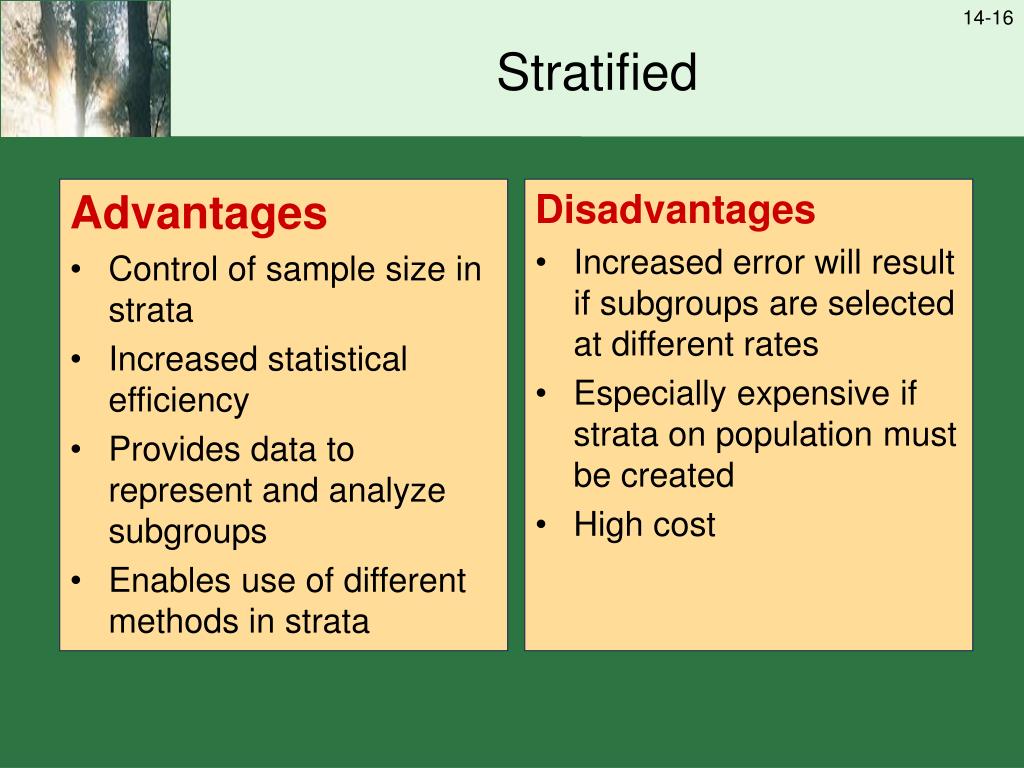 14-16

Stratified

Advantages
• Control of sample size in strata
• Increased statistical efficiency
• Provides data to represent and analyze subgroups
• Enables use of different methods in strata

Disadvantages
• Increased error will result if subgroups are selected at different rates
• Especially expensive if strata on population must be created
• High cost